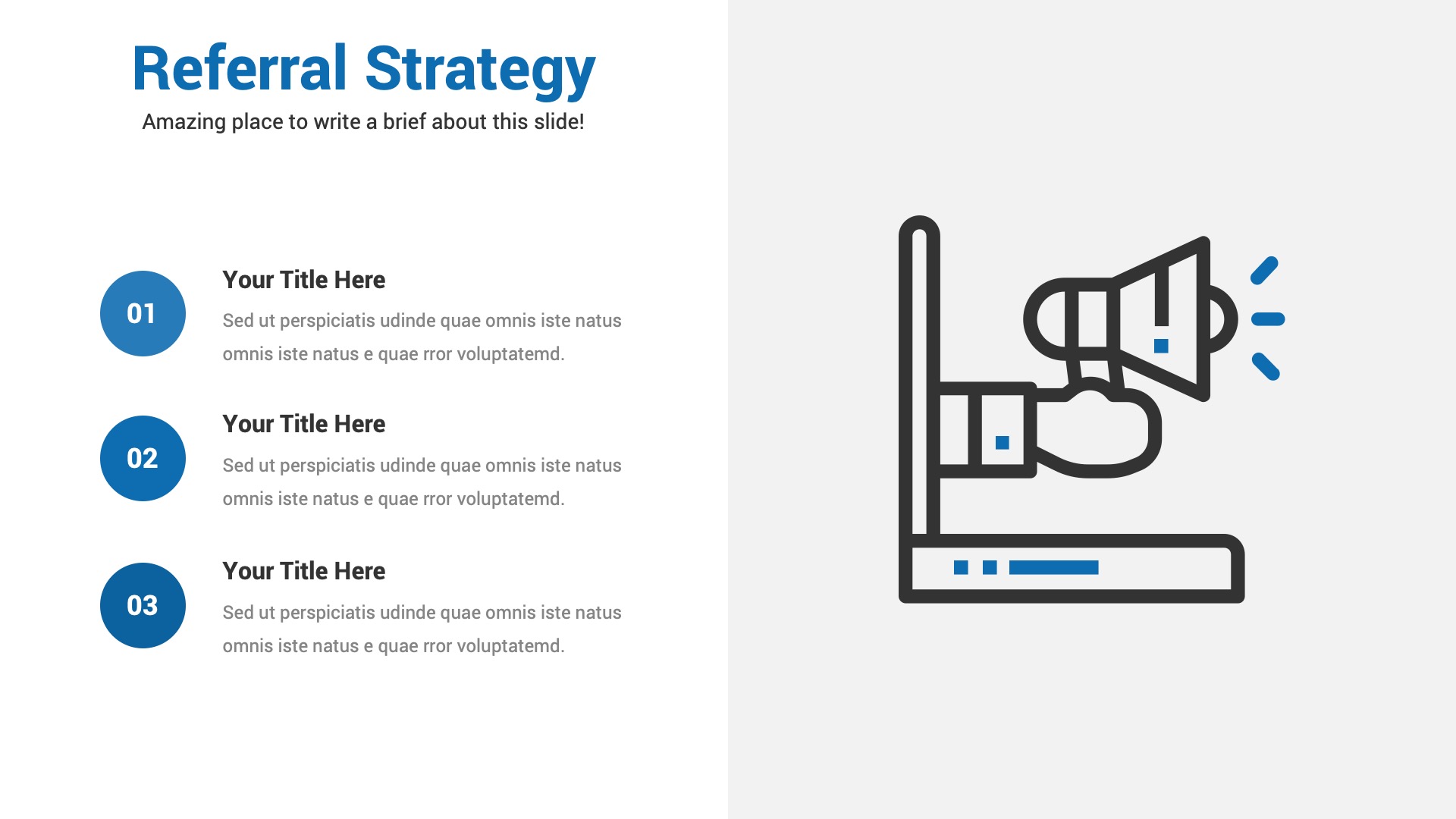 Referral Strategy

Amazing place to write a brief about this slide!

01

Your Title Here

Sed ut perspiciatis udinde quae omnis iste natus omnis iste natus e quae rror voluptatemd.

02

Your Title Here

Sed ut perspiciatis udinde quae omnis iste natus omnis iste natus e quae rror voluptatemd.

03

Your Title Here

Sed ut perspiciatis udinde quae omnis iste natus omnis iste natus e quae rror voluptatemd.